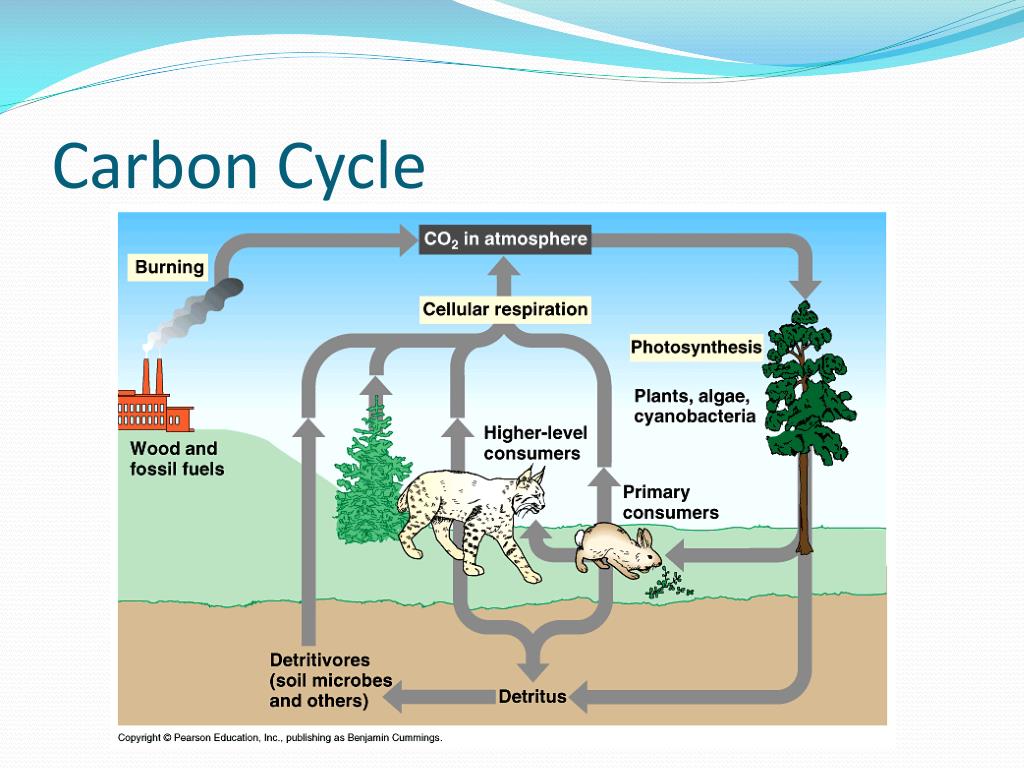 Carbon Cycle

$CO_2$ in atmosphere

Burning

Cellular respiration

Photosynthesis

Plants, algae, cyanobacteria

Wood and fossil fuels

Higher-level consumers

Primary consumers

Detritivores (soil microbes and others)

Detritus

Copyright © Pearson Education, Inc., publishing as Benjamin Cummings.